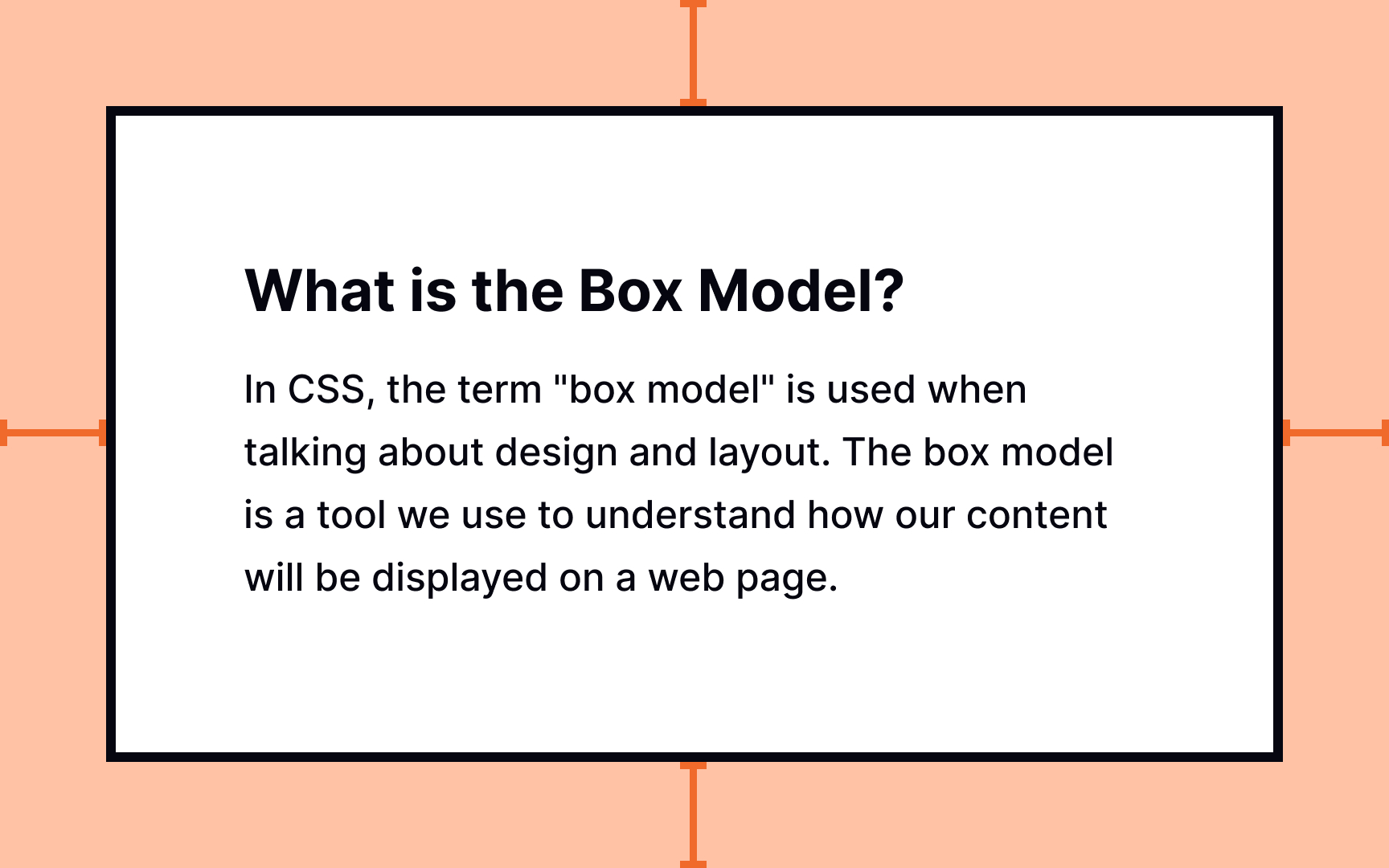 What is the Box Model?

In CSS, the term "box model" is used when talking about design and layout. The box model is a tool we use to understand how our content will be displayed on a web page.